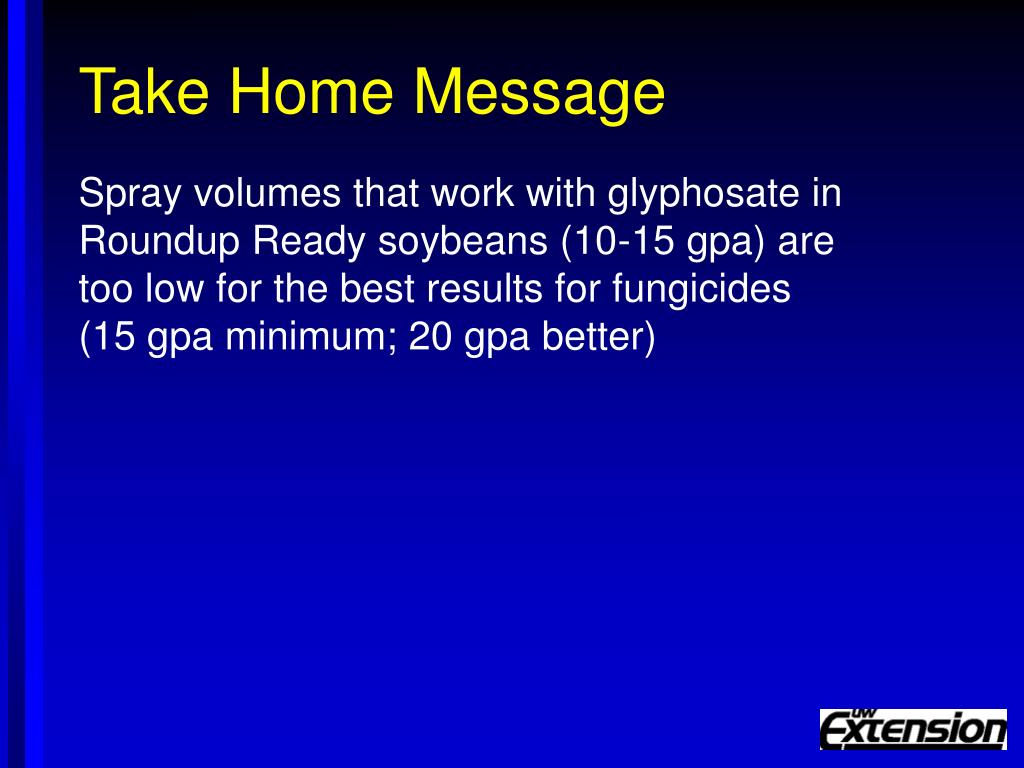 Take Home Message

Spray volumes that work with glyphosate in Roundup Ready soybeans (10-15 gpa) are too low for the best results for fungicides (15 gpa minimum; 20 gpa better)

UW Extension